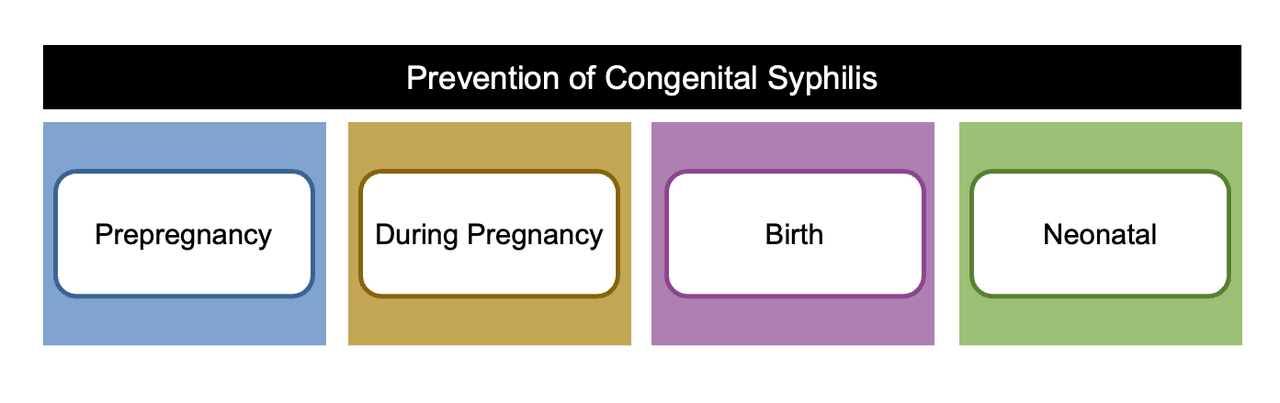 Prevention of Congenital Syphilis

Prepregnancy

During Pregnancy

Birth

Neonatal